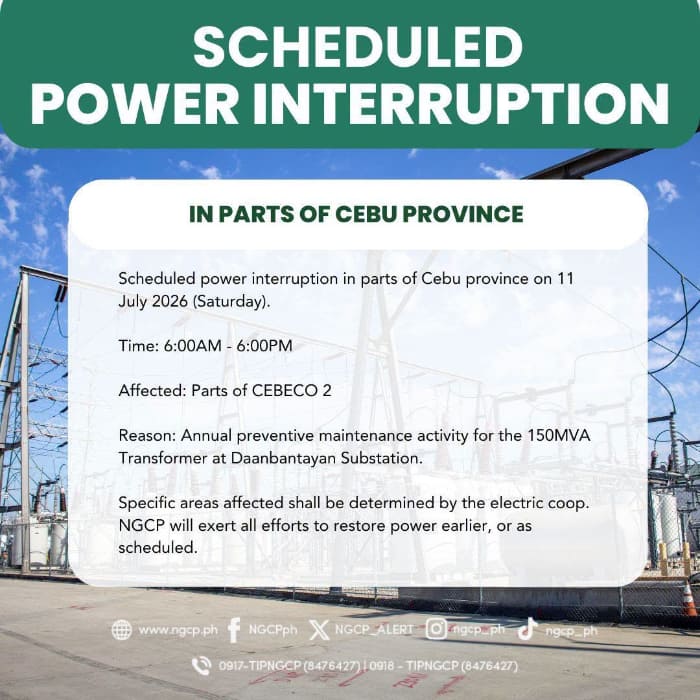 SCHEDULED POWER INTERRUPTION

IN PARTS OF CEBU PROVINCE

Scheduled power interruption in parts of Cebu province on 11 July 2026 (Saturday).

Time: 6:00AM - 6:00PM

Affected: Parts of CEBECO 2

Reason: Annual preventive maintenance activity for the 150MVA Transformer at Daanbantayan Substation.

Specific areas affected shall be determined by the electric coop. NGCP will exert all efforts to restore power earlier, or as scheduled.

www.ngcp.ph NGCPph NGCP_ALERT ngcp_ph ngcp_ph

0917-TIPNGCP (8476427) | 0918 - TIPNGCP (8476427)